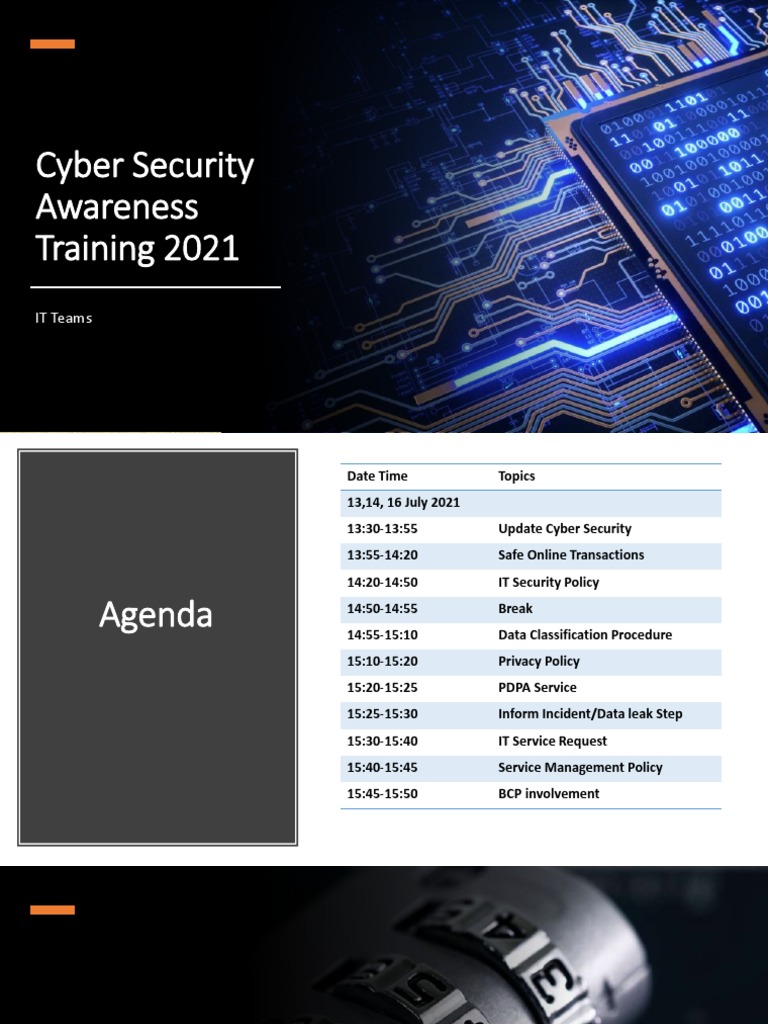 Cyber Security Awareness Training 2021

IT Teams

Agenda

| Date Time | Topics |
|---|---|
| 13,14, 16 July 2021 | |
| 13:30-13:55 | Update Cyber Security |
| 13:55-14:20 | Safe Online Transactions |
| 14:20-14:50 | IT Security Policy |
| 14:50-14:55 | Break |
| 14:55-15:10 | Data Classification Procedure |
| 15:10-15:20 | Privacy Policy |
| 15:20-15:25 | PDPA Service |
| 15:25-15:30 | Inform Incident/Data leak Step |
| 15:30-15:40 | IT Service Request |
| 15:40-15:45 | Service Management Policy |
| 15:45-15:50 | BCP involvement |